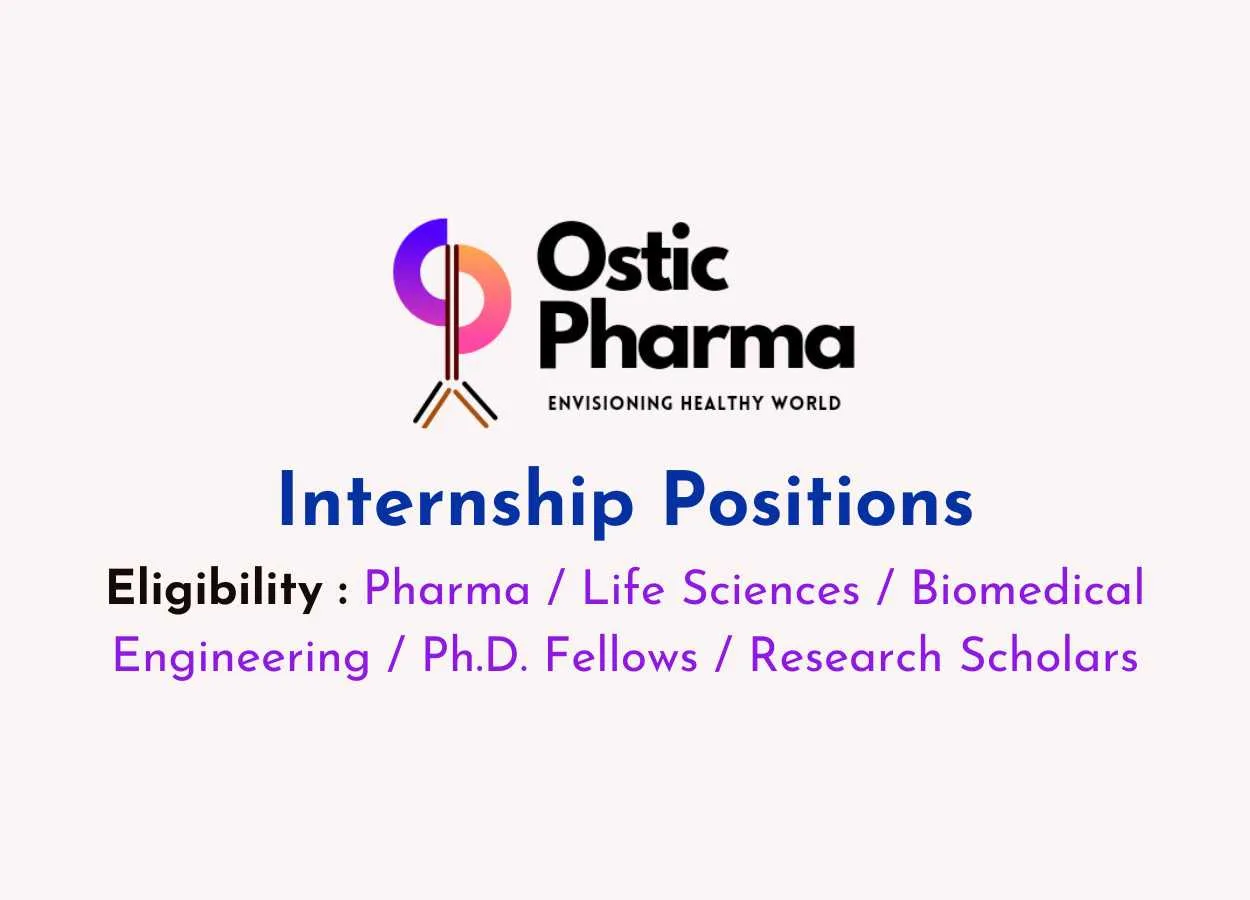 Ostic Pharma
ENVISIONING HEALTHY WORLD

Internship Positions

Eligibility : Pharma / Life Sciences / Biomedical Engineering / Ph.D. Fellows / Research Scholars